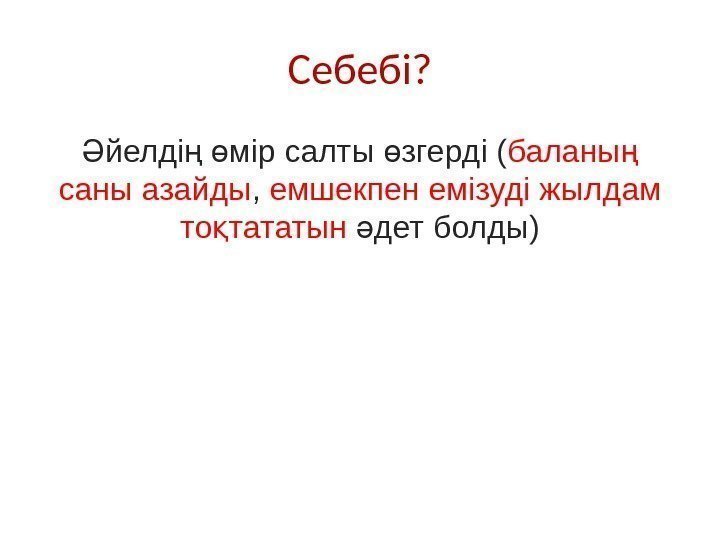 Себебі?

Әйелдің өмір салты өзгерді (баланың саны азайды, емшекпен емізуді жылдам тоқтататын әдет болды)